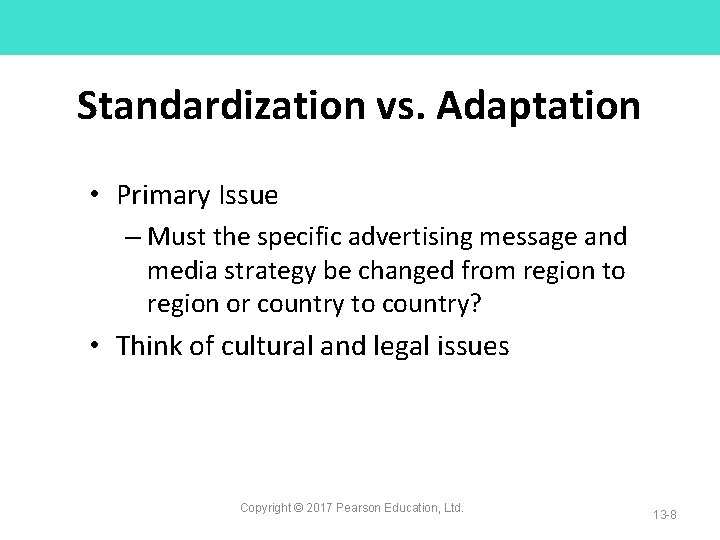 Standardization vs. Adaptation

• Primary Issue

– Must the specific advertising message and media strategy be changed from region to region or country to country?

• Think of cultural and legal issues

Copyright © 2017 Pearson Education, Ltd.

13-8